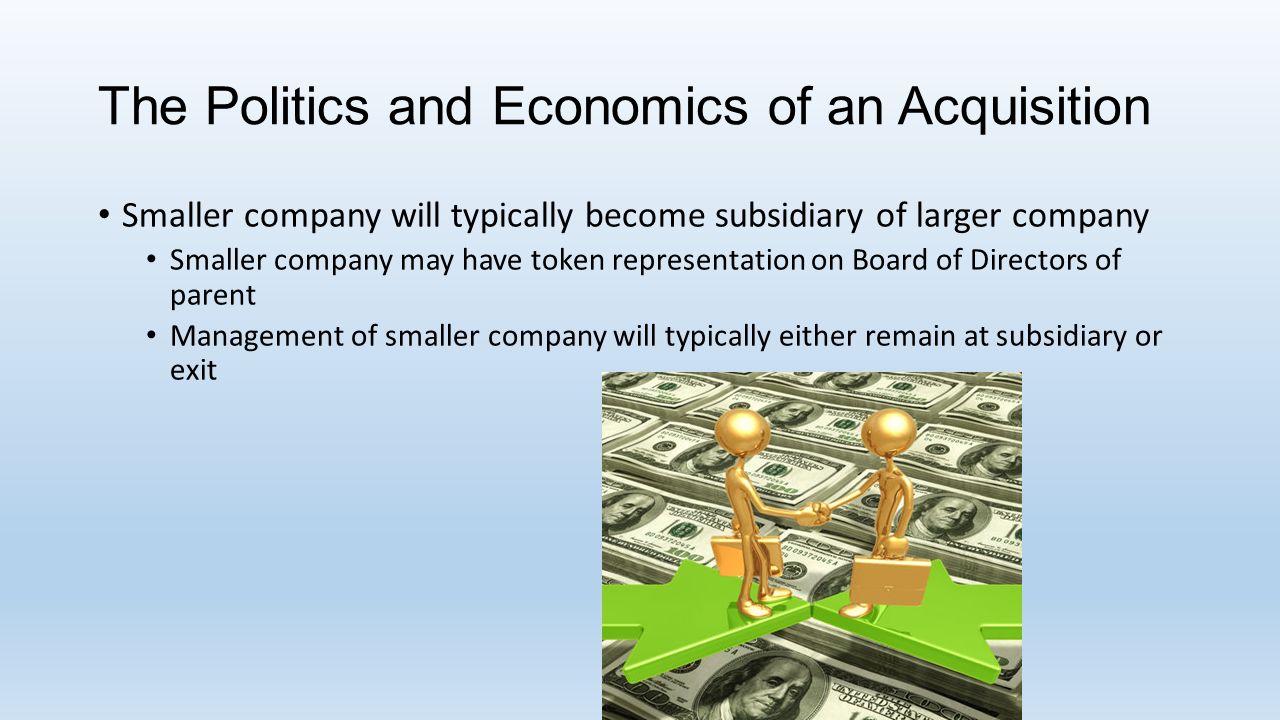 The Politics and Economics of an Acquisition

• Smaller company will typically become subsidiary of larger company
  • Smaller company may have token representation on Board of Directors of parent
  • Management of smaller company will typically either remain at subsidiary or exit